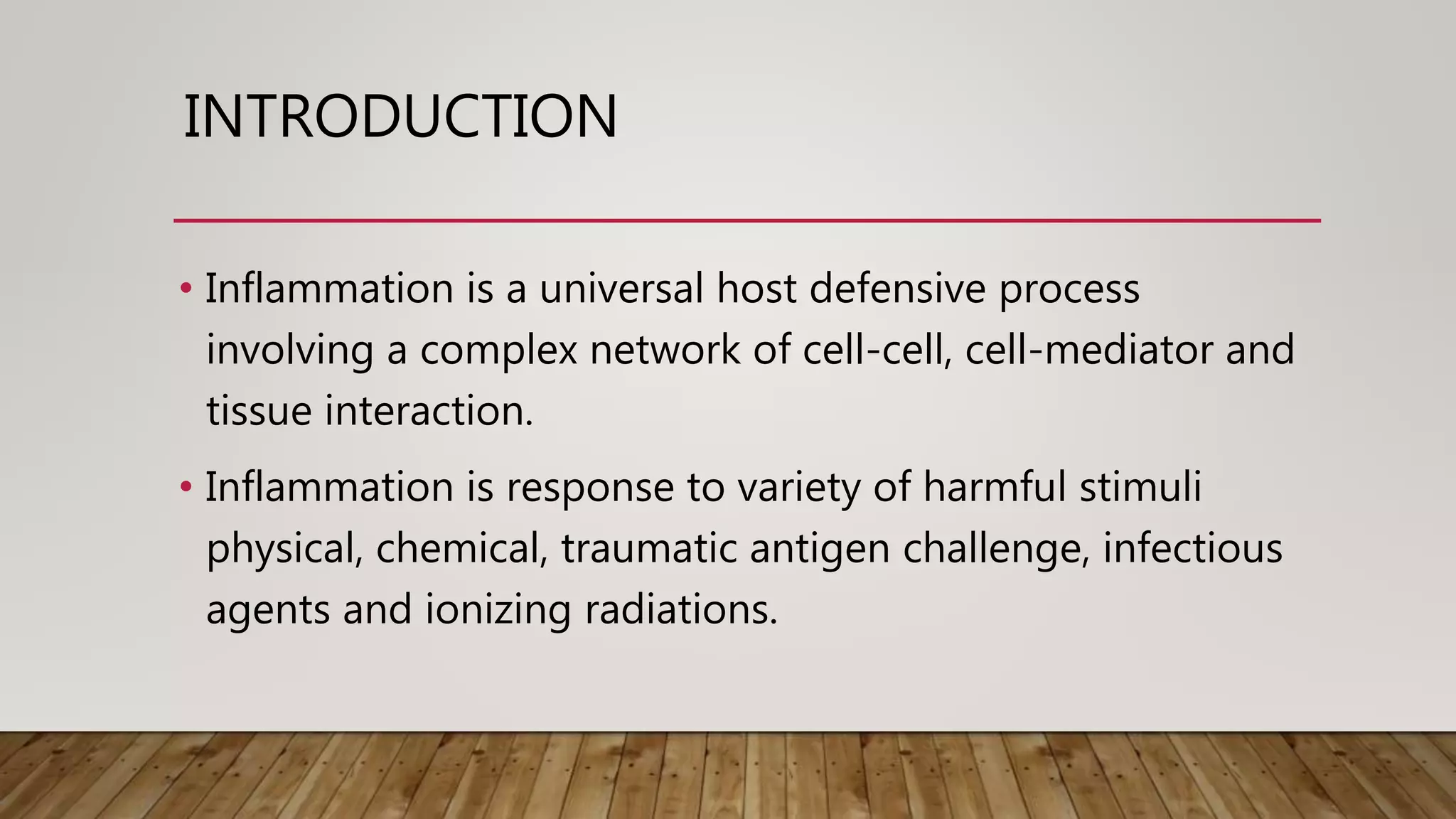 INTRODUCTION

• Inflammation is a universal host defensive process involving a complex network of cell-cell, cell-mediator and tissue interaction.

• Inflammation is response to variety of harmful stimuli physical, chemical, traumatic antigen challenge, infectious agents and ionizing radiations.